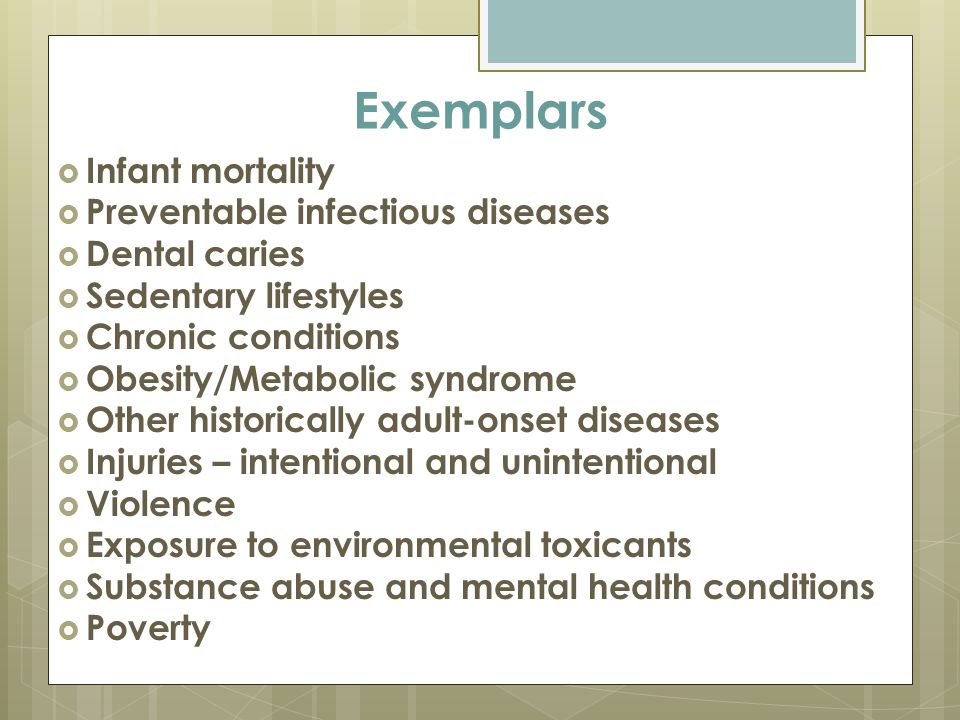 Exemplars

- Infant mortality
- Preventable infectious diseases
- Dental caries
- Sedentary lifestyles
- Chronic conditions
- Obesity/Metabolic syndrome
- Other historically adult-onset diseases
- Injuries – intentional and unintentional
- Violence
- Exposure to environmental toxicants
- Substance abuse and mental health conditions
- Poverty